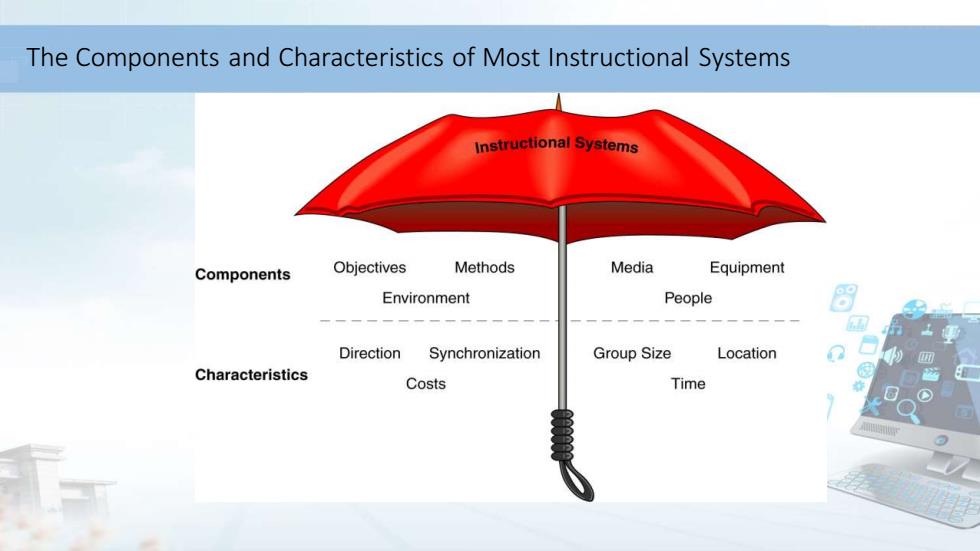 The Components and Characteristics of Most Instructional Systems

Instructional Systems

Components

Objectives

Methods

Media

Equipment

Environment

People

Characteristics

Direction

Synchronization

Group Size

Location

Costs

Time